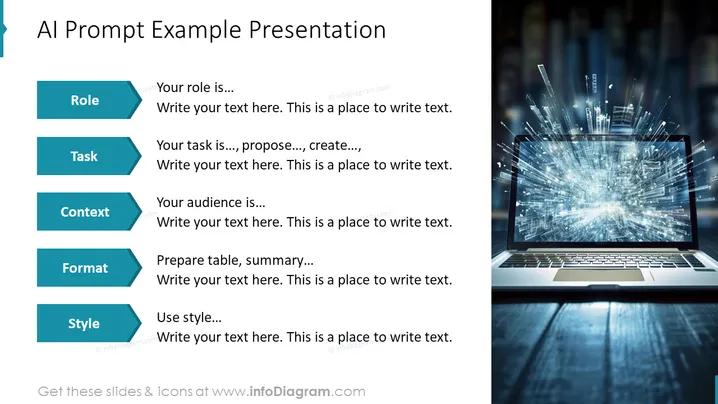 AI Prompt Example Presentation

Role
Your role is…
Write your text here. This is a place to write text.

Task
Your task is…, propose…, create…,
Write your text here. This is a place to write text.

Context
Your audience is…
Write your text here. This is a place to write text.

Format
Prepare table, summary…
Write your text here. This is a place to write text.

Style
Use style…
Write your text here. This is a place to write text.

Get these slides & icons at www.infoDiagram.com